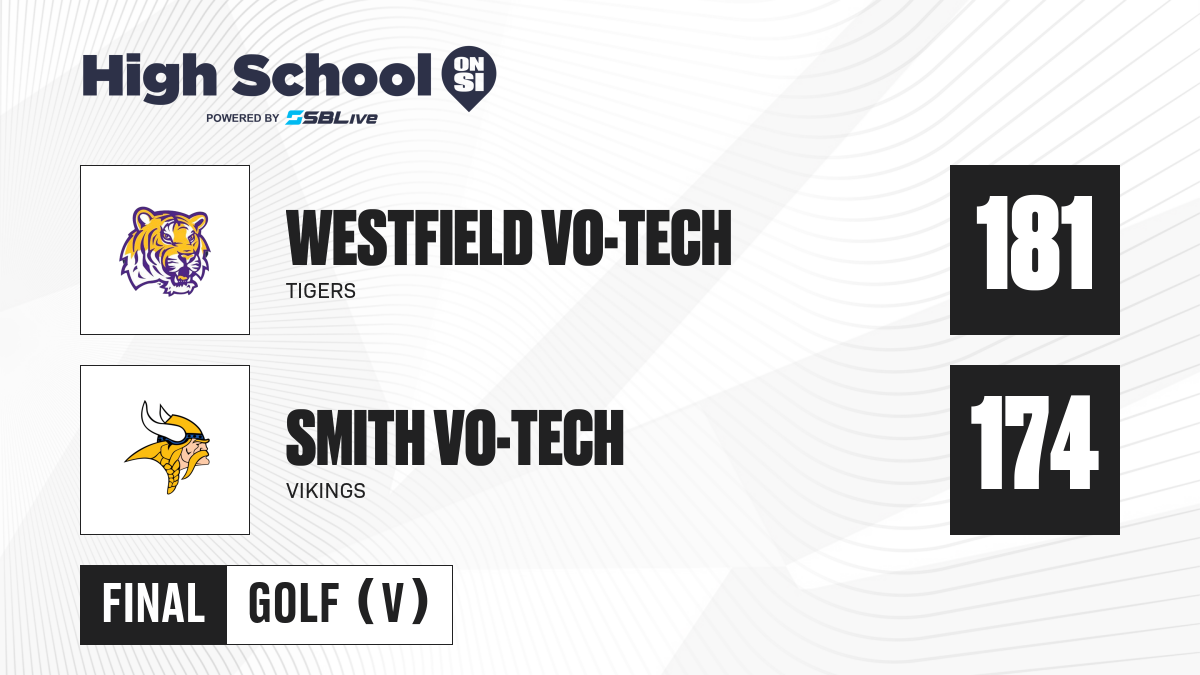 High School ON SI
POWERED BY SBLive

WESTFIELD VO-TECH
TIGERS
181

SMITH VO-TECH
VIKINGS
174

FINAL GOLF (V)